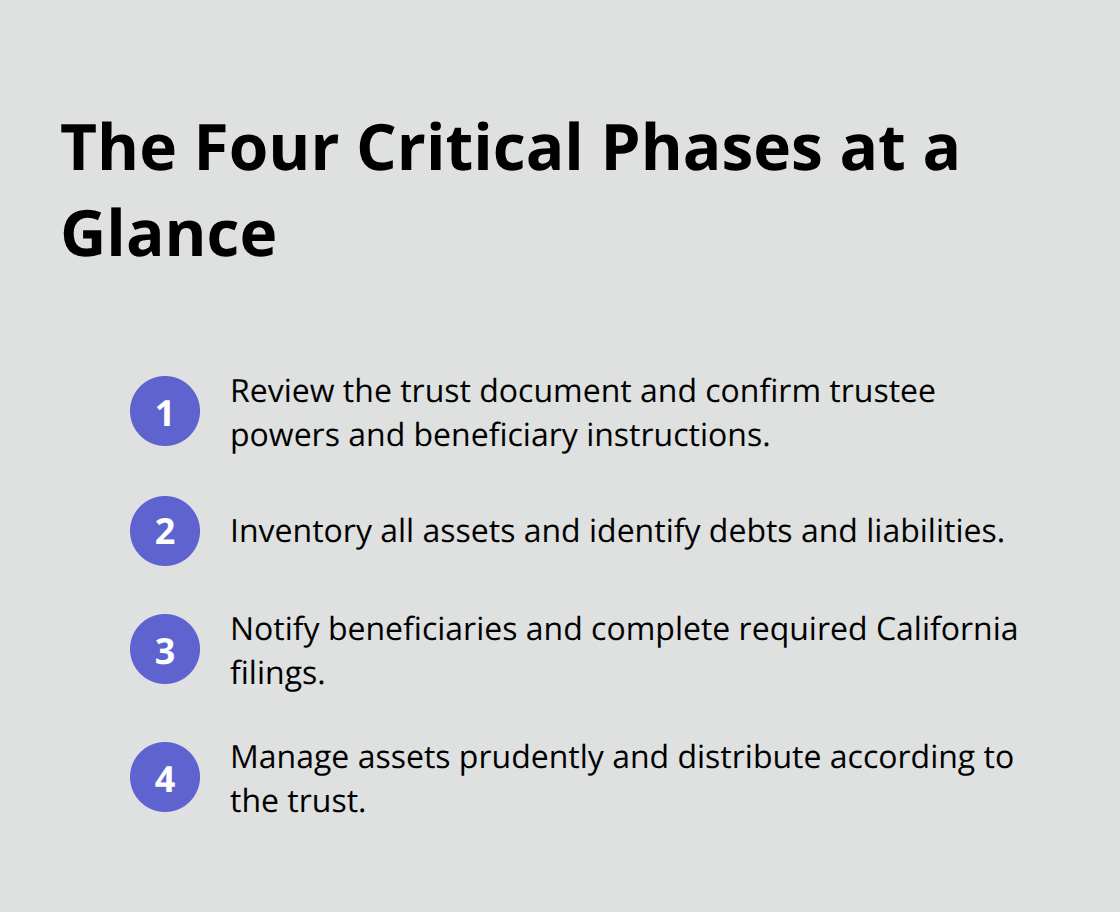 The Four Critical Phases at a Glance

1 Review the trust document and confirm trustee powers and beneficiary instructions.

2 Inventory all assets and identify debts and liabilities.

3 Notify beneficiaries and complete required California filings.

4 Manage assets prudently and distribute according to the trust.